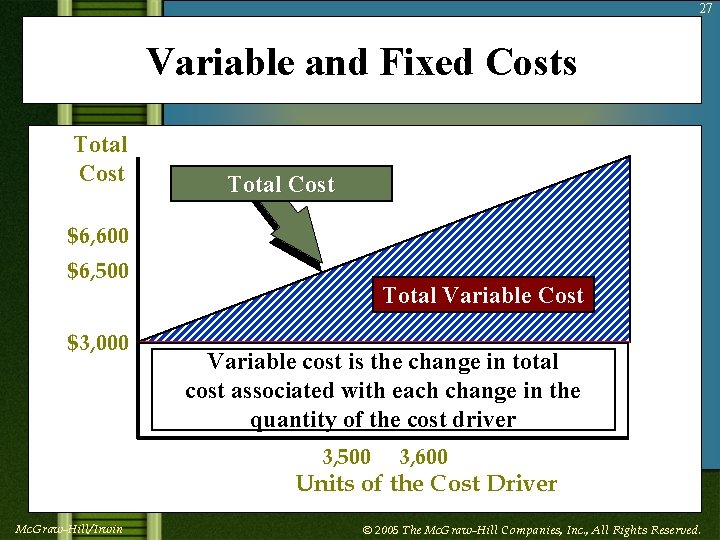 27

Variable and Fixed Costs

Total Cost

Total Cost

$6,600
$6,500

Total Variable Cost

$3,000

Variable cost is the change in total cost associated with each change in the quantity of the cost driver

3,500 3,600
Units of the Cost Driver

McGraw-Hill/Irwin

© 2005 The McGraw-Hill Companies, Inc., All Rights Reserved.